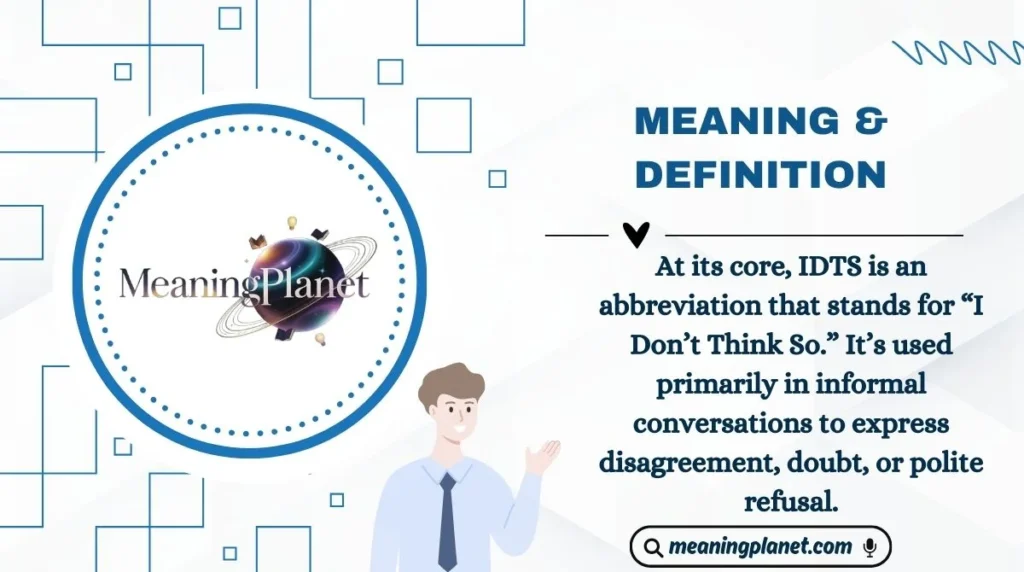 MeaningPlanet

MEANING & DEFINITION

At its core, IDTS is an abbreviation that stands for “I Don’t Think So.” It’s used primarily in informal conversations to express disagreement, doubt, or polite refusal.

meaningplanet.com